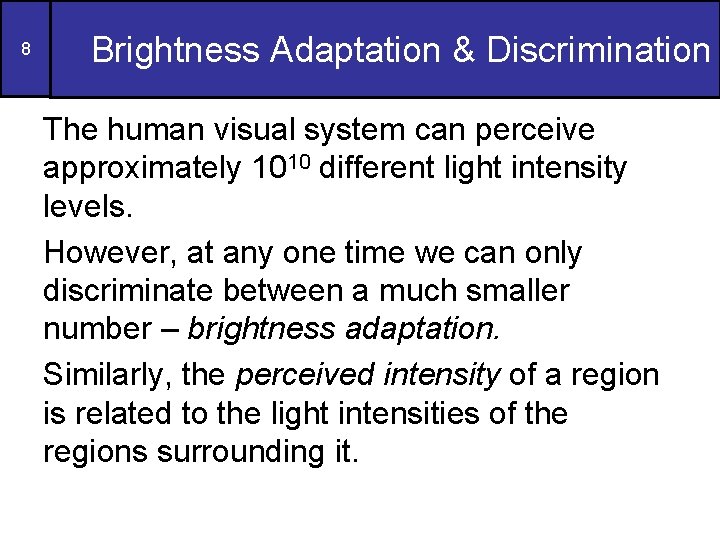 8

Brightness Adaptation & Discrimination

The human visual system can perceive approximately $10^{10}$ different light intensity levels.

However, at any one time we can only discriminate between a much smaller number – brightness adaptation.

Similarly, the perceived intensity of a region is related to the light intensities of the regions surrounding it.